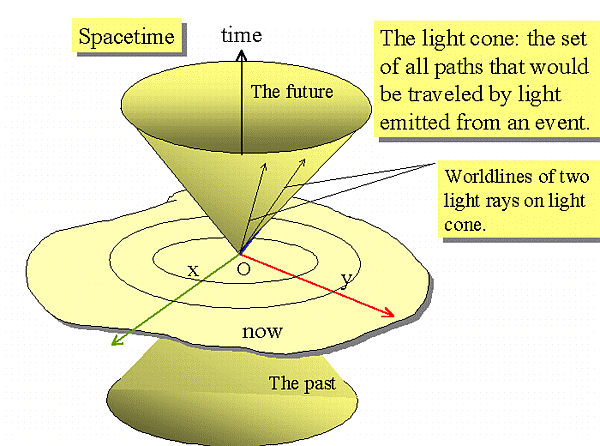 Spacetime

time

The light cone: the set of all paths that would be traveled by light emitted from an event.

The future

Worldlines of two light rays on light cone.

x

O

y

now

The past